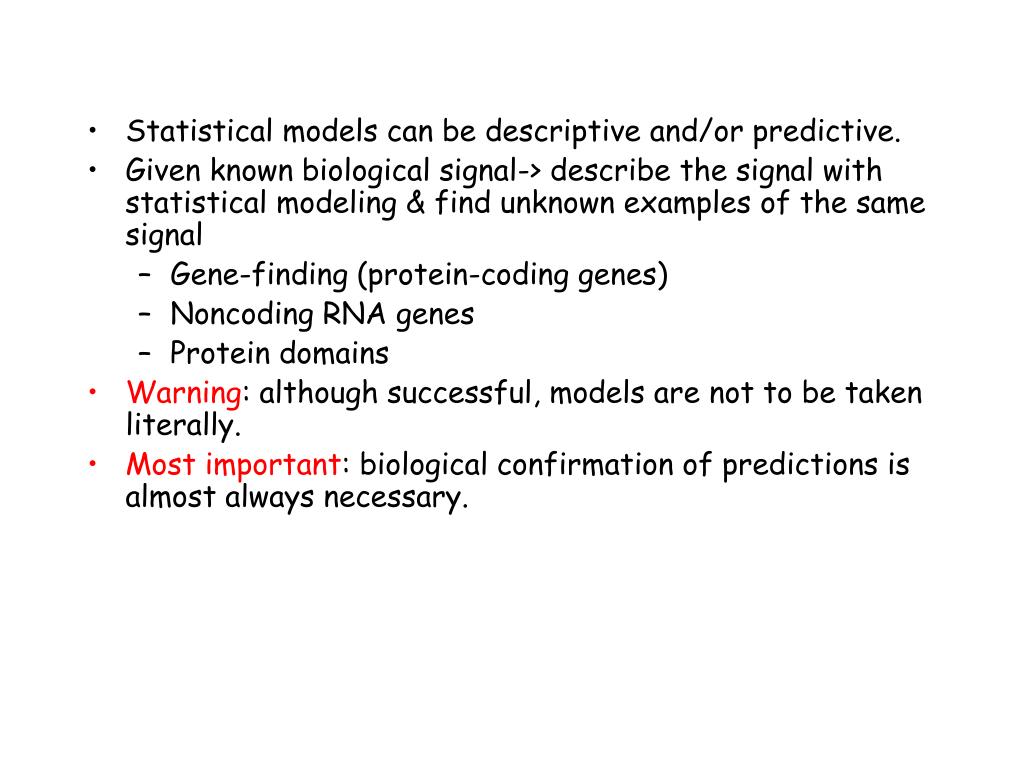 • Statistical models can be descriptive and/or predictive.
• Given known biological signal-> describe the signal with statistical modeling & find unknown examples of the same signal
  – Gene-finding (protein-coding genes)
  – Noncoding RNA genes
  – Protein domains
• Warning: although successful, models are not to be taken literally.
• Most important: biological confirmation of predictions is almost always necessary.